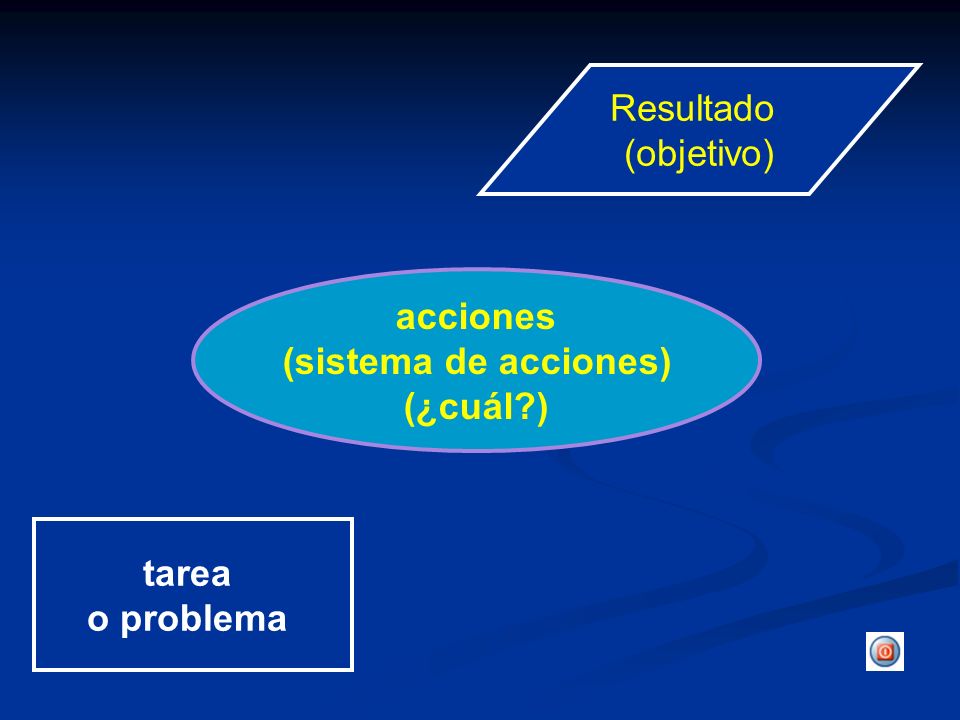 Resultado
(objetivo)

acciones
(sistema de acciones)
(¿cuál?)

tarea
o problema